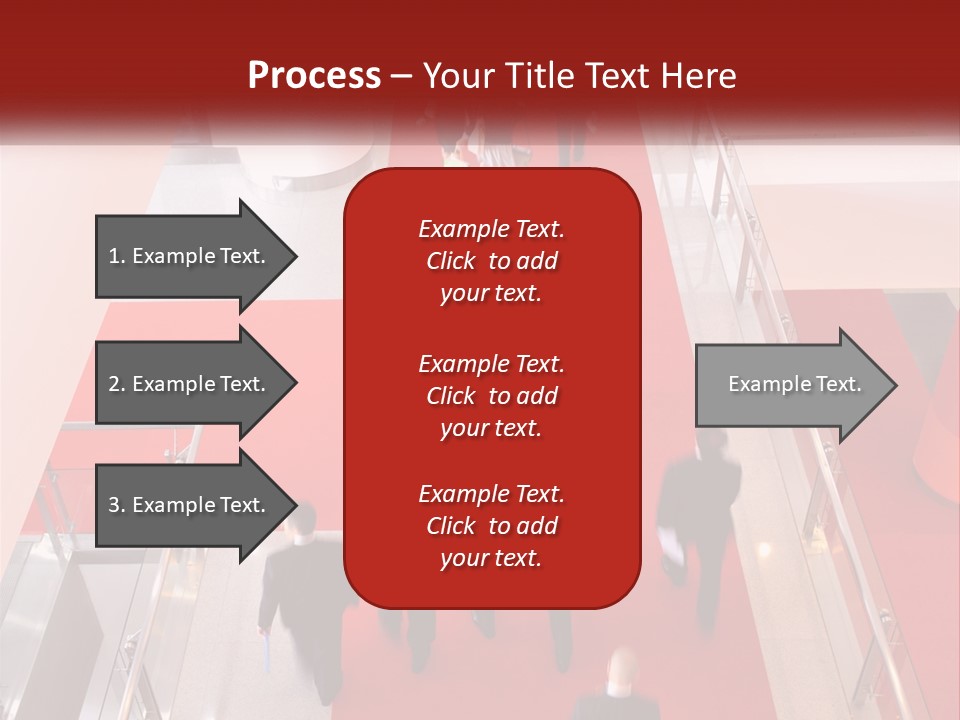 Process – Your Title Text Here

1. Example Text.

2. Example Text.

3. Example Text.

Example Text. Click to add your text.

Example Text. Click to add your text.

Example Text. Click to add your text.

Example Text.